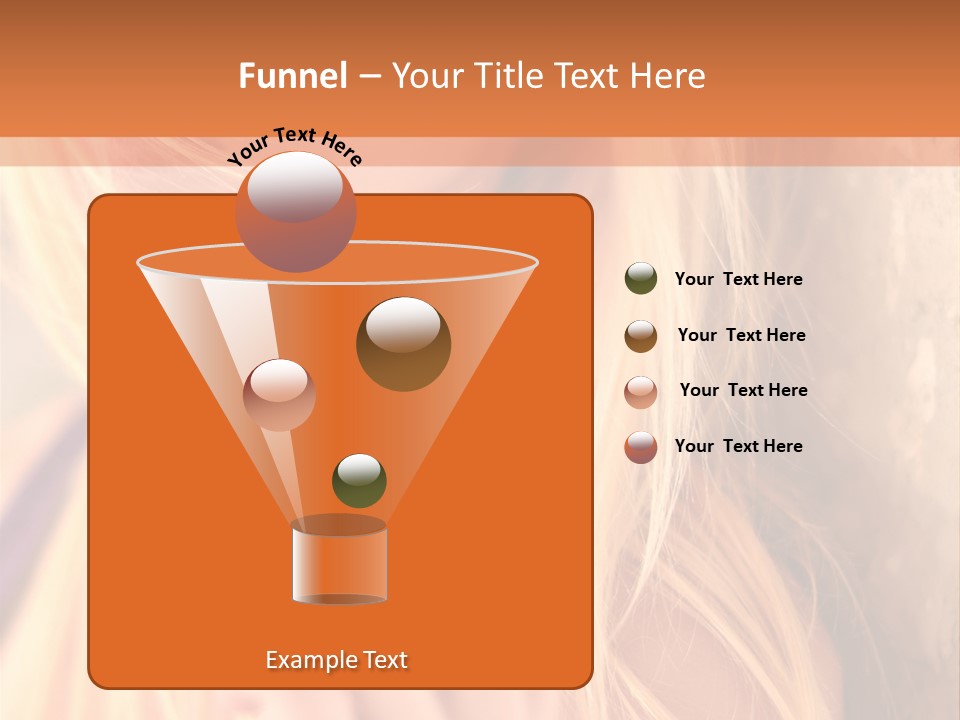 Funnel – Your Title Text Here

Your Text Here

Your Text Here

Your Text Here

Your Text Here

Your Text Here

Example Text